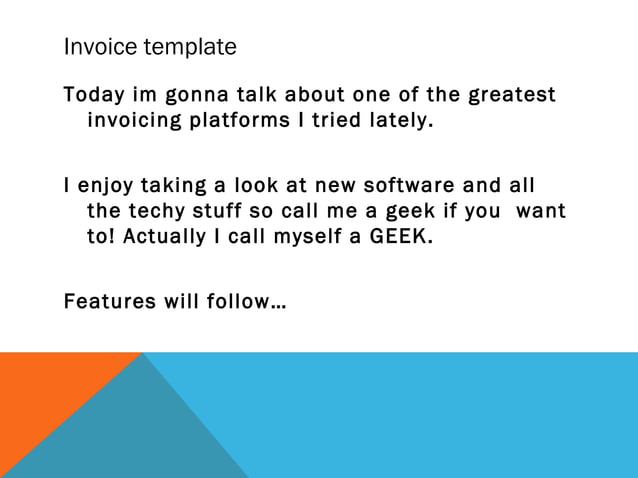 Invoice template

Today im gonna talk about one of the greatest invoicing platforms I tried lately.

I enjoy taking a look at new software and all the techy stuff so call me a geek if you want to! Actually I call myself a GEEK.

Features will follow…